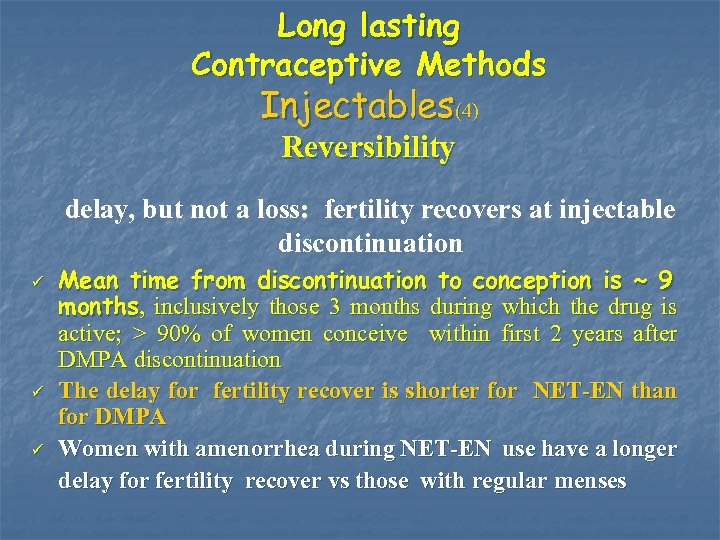 Long lasting
Contraceptive Methods
Injectables(4)
Reversibility

delay, but not a loss: fertility recovers at injectable discontinuation

✓ Mean time from discontinuation to conception is ~ 9 months, inclusively those 3 months during which the drug is active; > 90% of women conceive within first 2 years after DMPA discontinuation

✓ The delay for fertility recover is shorter for NET-EN than for DMPA

✓ Women with amenorrhea during NET-EN use have a longer delay for fertility recover vs those with regular menses